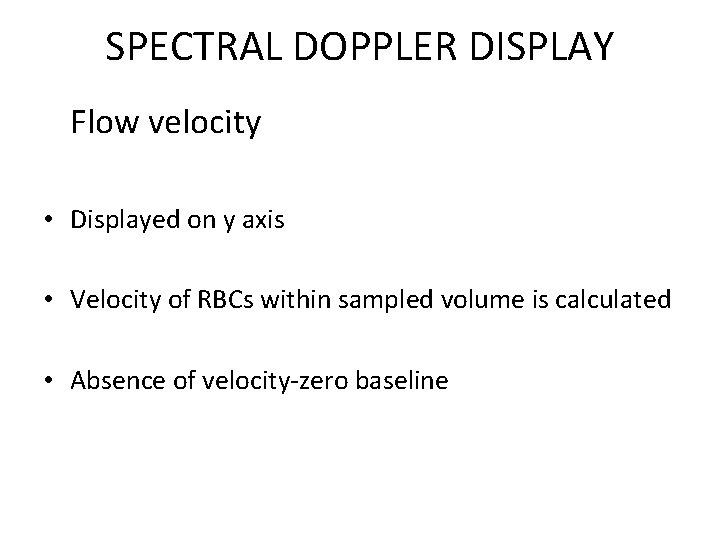 SPECTRAL DOPPLER DISPLAY

Flow velocity

• Displayed on y axis

• Velocity of RBCs within sampled volume is calculated

• Absence of velocity-zero baseline